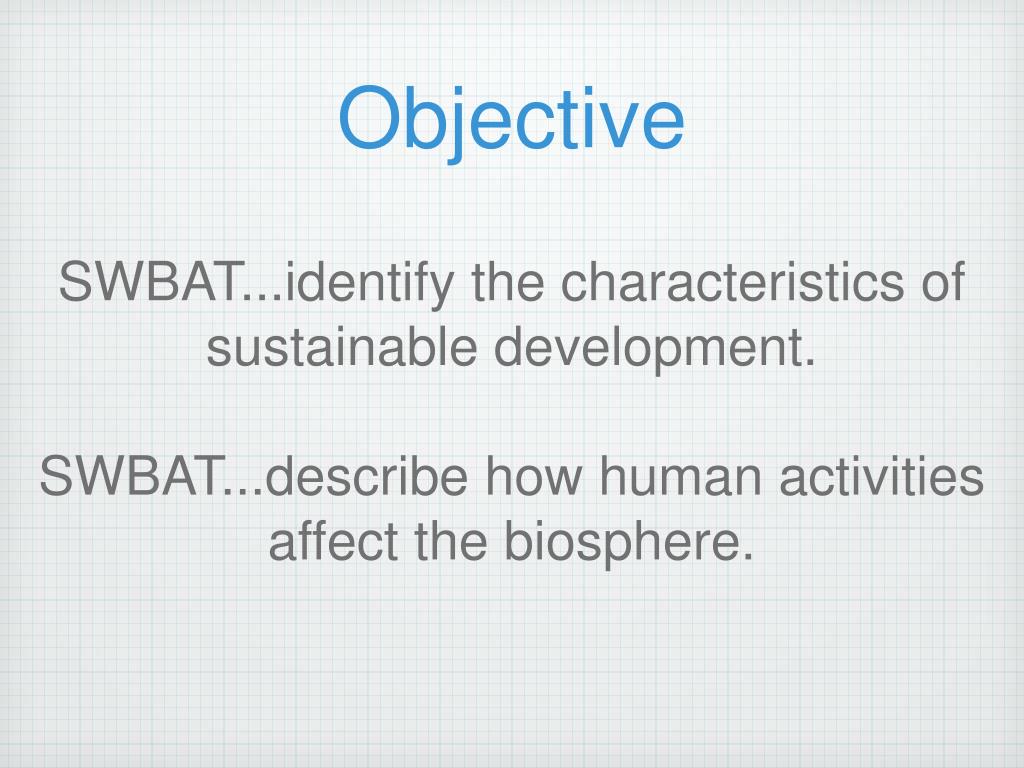 Objective

SWBAT...identify the characteristics of sustainable development.

SWBAT...describe how human activities affect the biosphere.